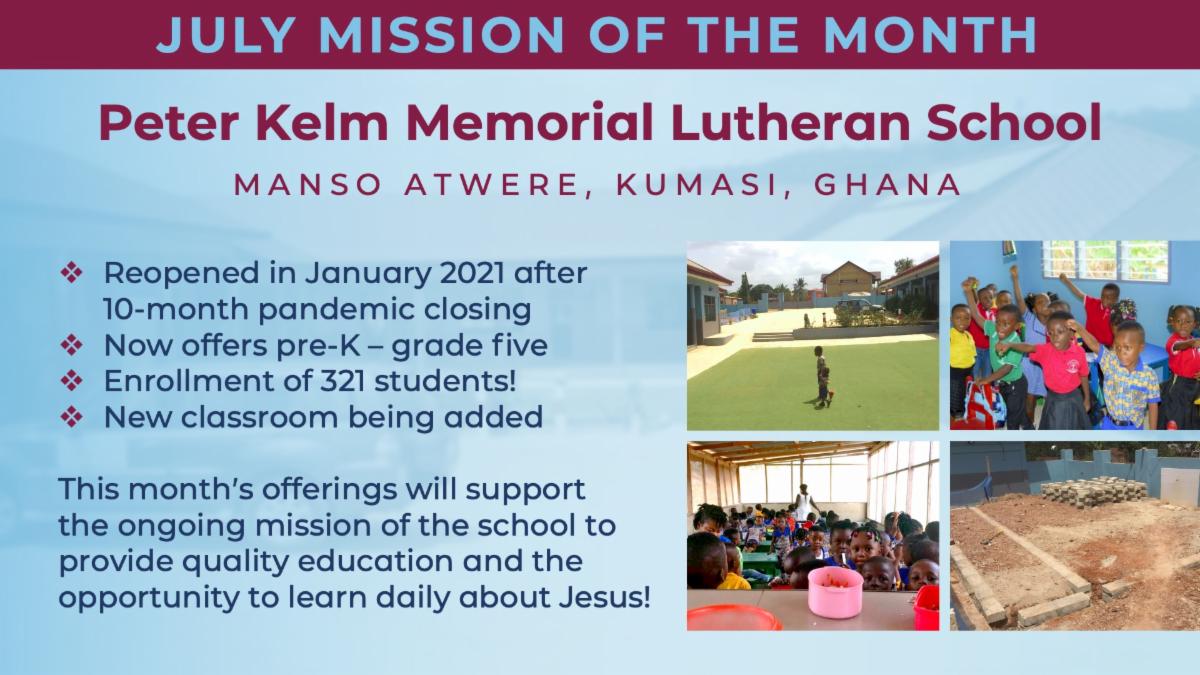 JULY MISSION OF THE MONTH

Peter Kelm Memorial Lutheran School

MANSO ATWERE, KUMASI, GHANA

❖ Reopened in January 2021 after 10-month pandemic closing
❖ Now offers pre-K – grade five
❖ Enrollment of 321 students!
❖ New classroom being added

This month's offerings will support the ongoing mission of the school to provide quality education and the opportunity to learn daily about Jesus!